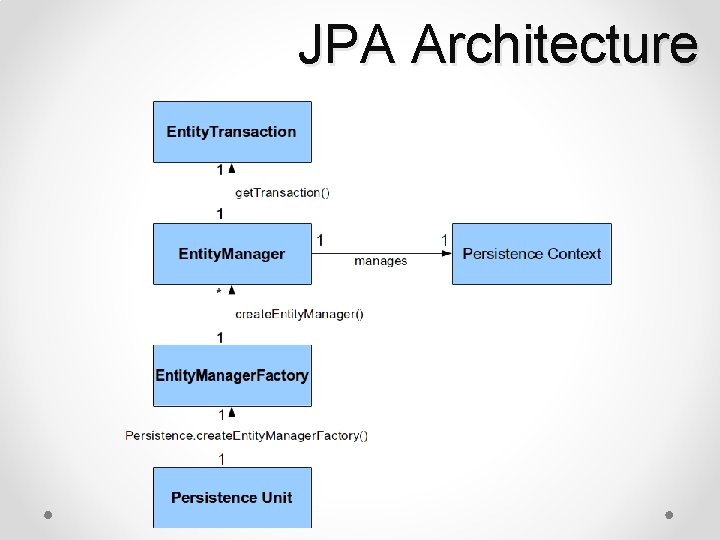 JPA Architecture

EntityTransaction

1

getTransaction()

1

EntityManager

1

manages

1

Persistence Context

*

createEntityManager()

1

EntityManagerFactory

1

Persistence.createEntityManagerFactory()

1

Persistence Unit